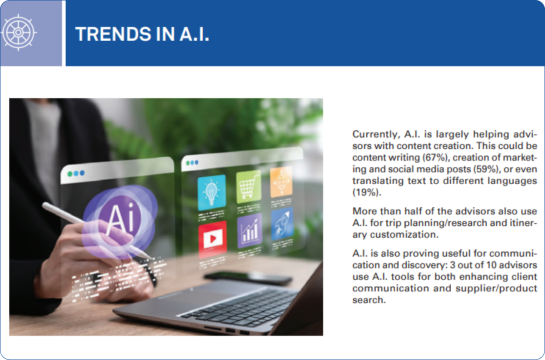 TRENDS IN A.I.

Ai

Currently, A.I. is largely helping advisors with content creation. This could be content writing (67%), creation of marketing and social media posts (59%), or even translating text to different languages (19%).

More than half of the advisors also use A.I. for trip planning/research and itinerary customization.

A.I. is also proving useful for communication and discovery: 3 out of 10 advisors use A.I. tools for both enhancing client communication and supplier/product search.